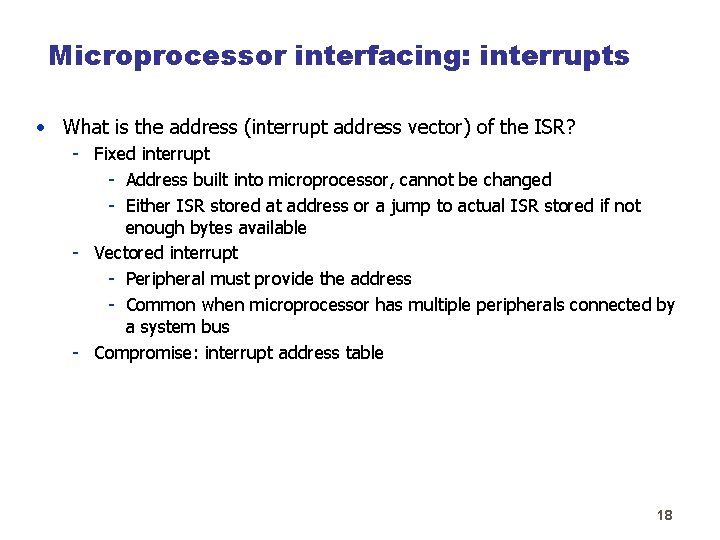 Microprocessor interfacing: interrupts

• What is the address (interrupt address vector) of the ISR?
  - Fixed interrupt
    - Address built into microprocessor, cannot be changed
    - Either ISR stored at address or a jump to actual ISR stored if not enough bytes available
  - Vectored interrupt
    - Peripheral must provide the address
    - Common when microprocessor has multiple peripherals connected by a system bus
  - Compromise: interrupt address table

18